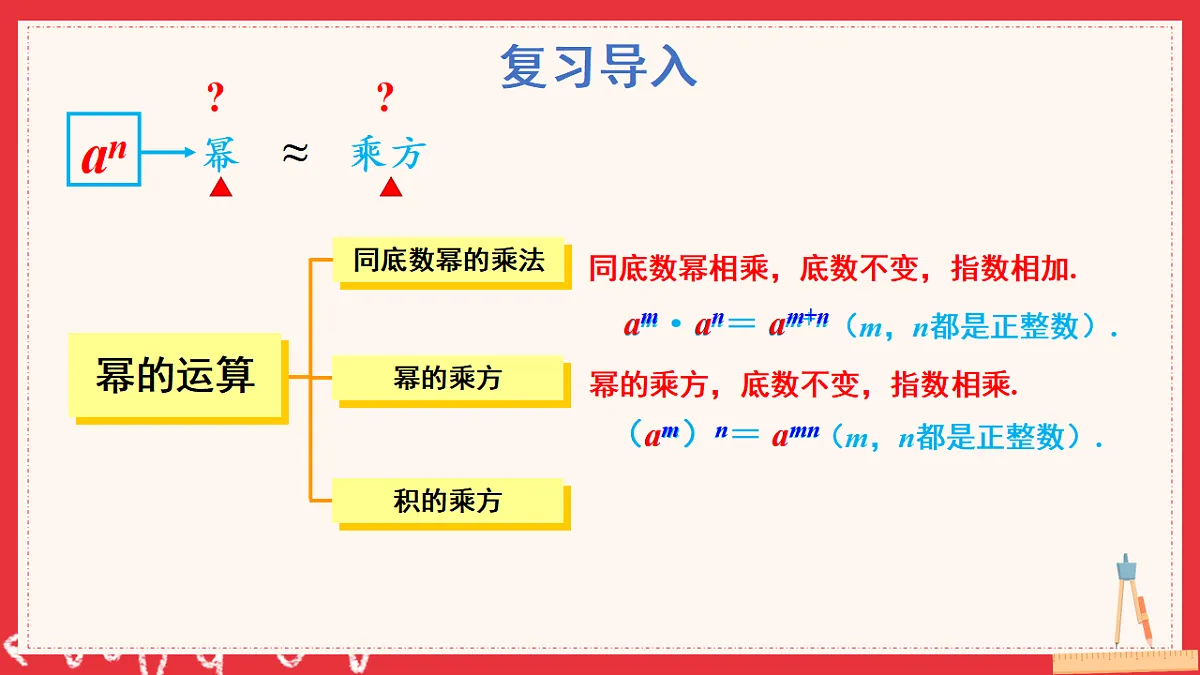 复习导入

?
?

$a^n$ 幂 ≈ 乘方

幂的运算

同底数幂的乘法

同底数幂相乘，底数不变，指数相加.

$a^m \cdot a^n = a^{m+n}$（$m$，$n$都是正整数）.

幂的乘方

幂的乘方，底数不变，指数相乘.

$(a^m)^n = a^{mn}$（$m$，$n$都是正整数）.

积的乘方